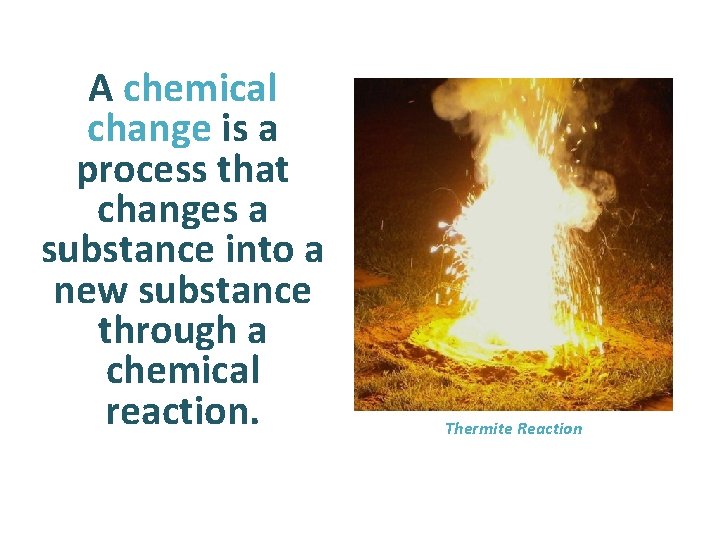 A chemical change is a process that changes a substance into a new substance through a chemical reaction.

Thermite Reaction